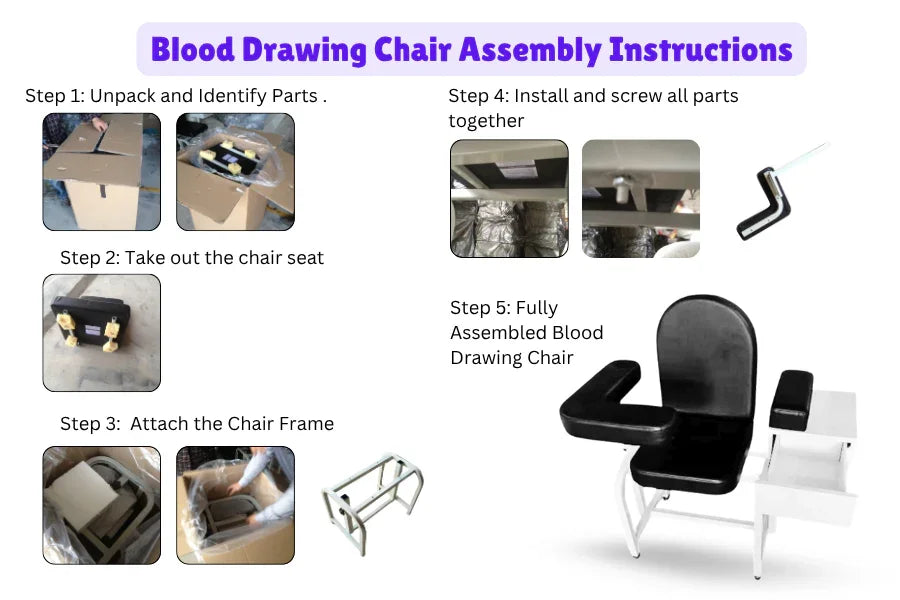 Blood Drawing Chair Assembly Instructions

Step 1: Unpack and Identify Parts .

Step 2: Take out the chair seat

Step 3: Attach the Chair Frame

Step 4: Install and screw all parts together

Step 5: Fully Assembled Blood Drawing Chair